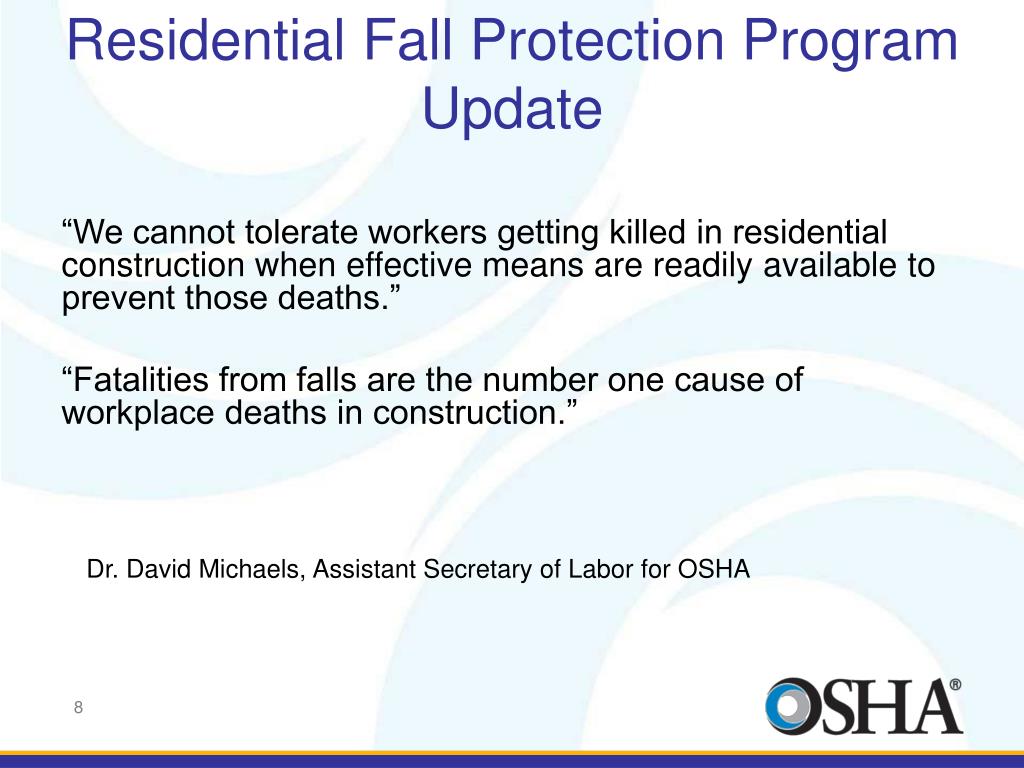 Residential Fall Protection Program Update

“We cannot tolerate workers getting killed in residential construction when effective means are readily available to prevent those deaths.”

“Fatalities from falls are the number one cause of workplace deaths in construction.”

Dr. David Michaels, Assistant Secretary of Labor for OSHA

8

OSHA®